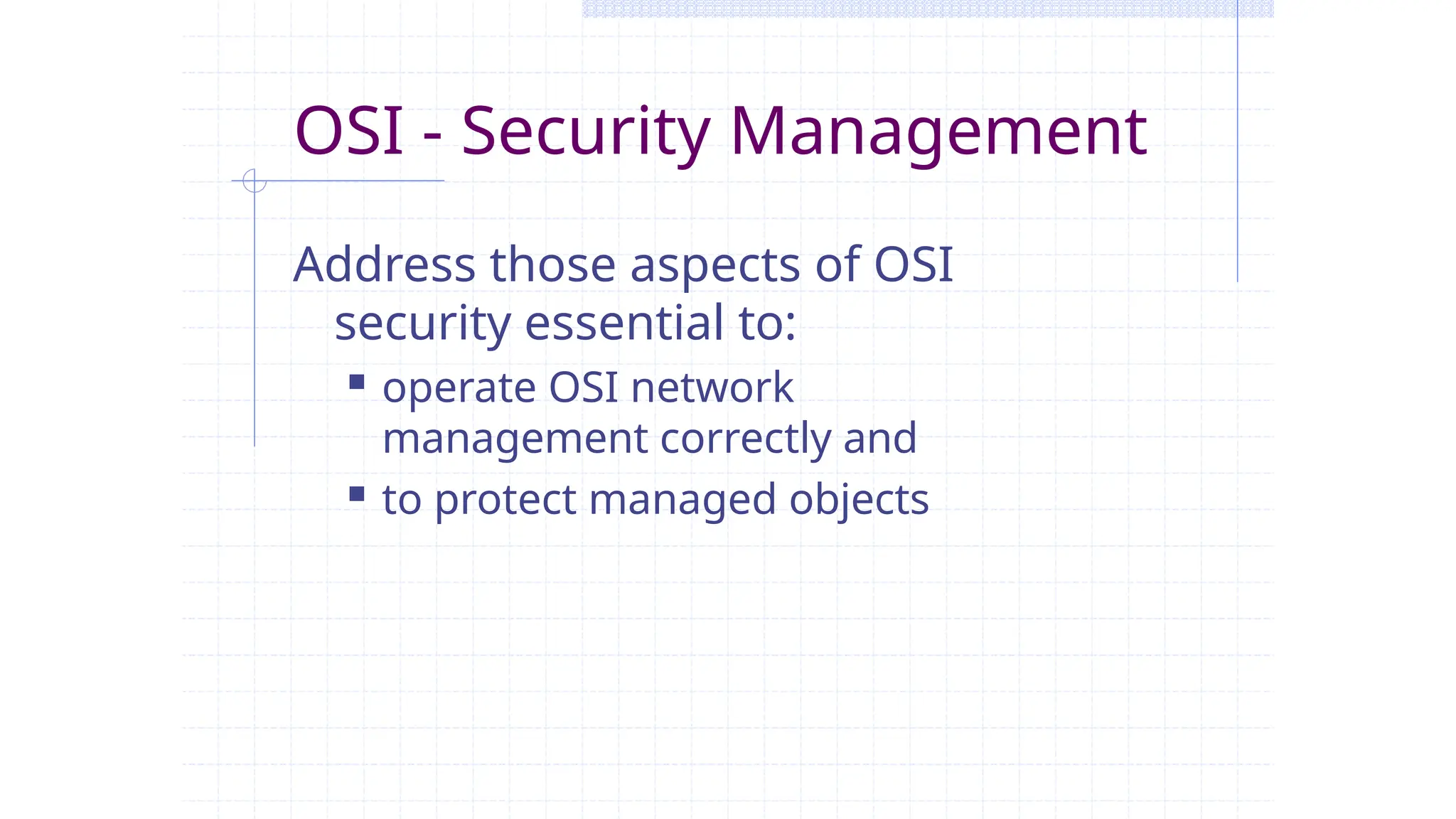 OSI - Security Management

Address those aspects of OSI security essential to:

▪ operate OSI network management correctly and
▪ to protect managed objects